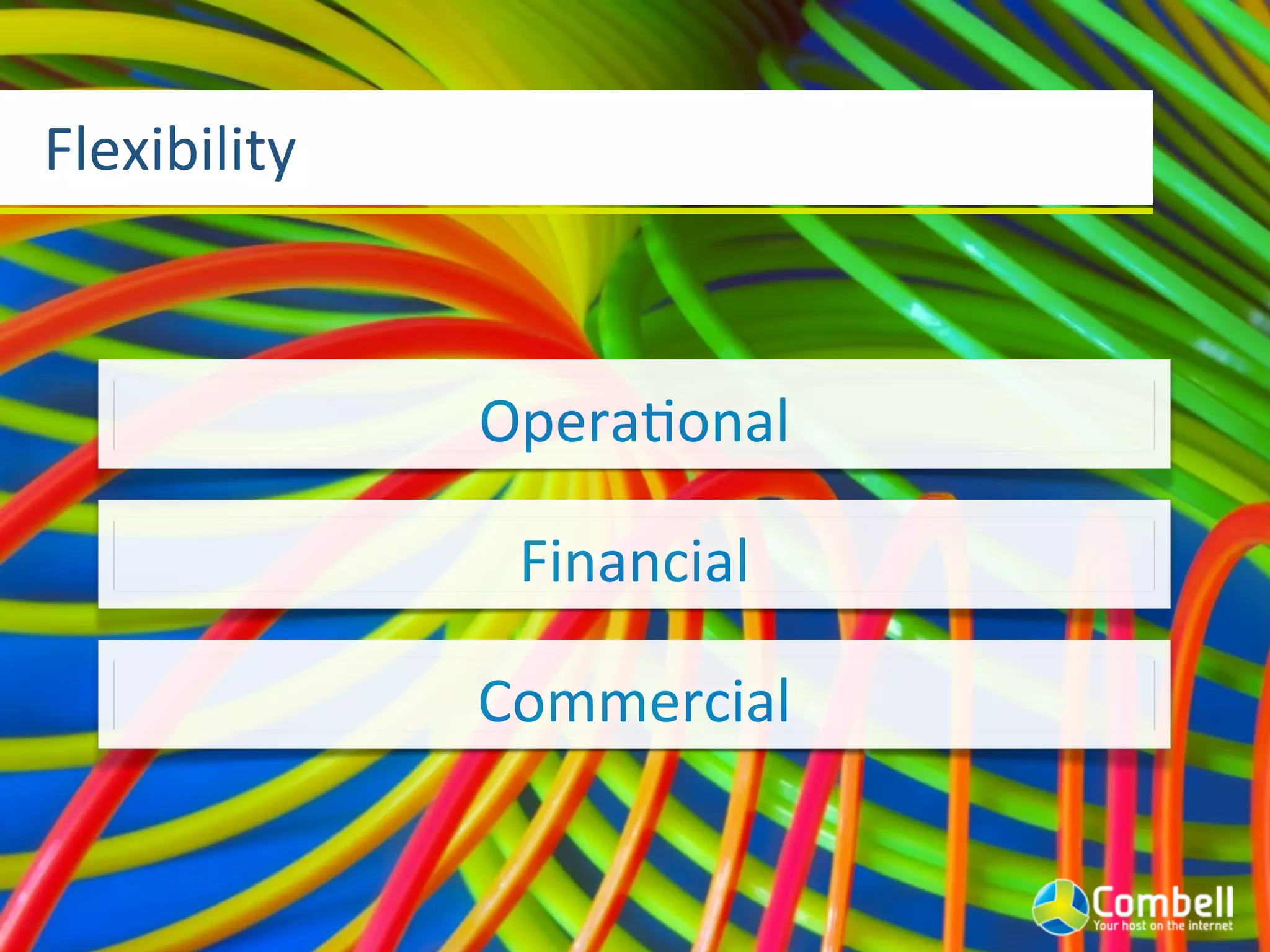 Flexibility

Operational

Financial

Commercial

Combell
Your host on the internet